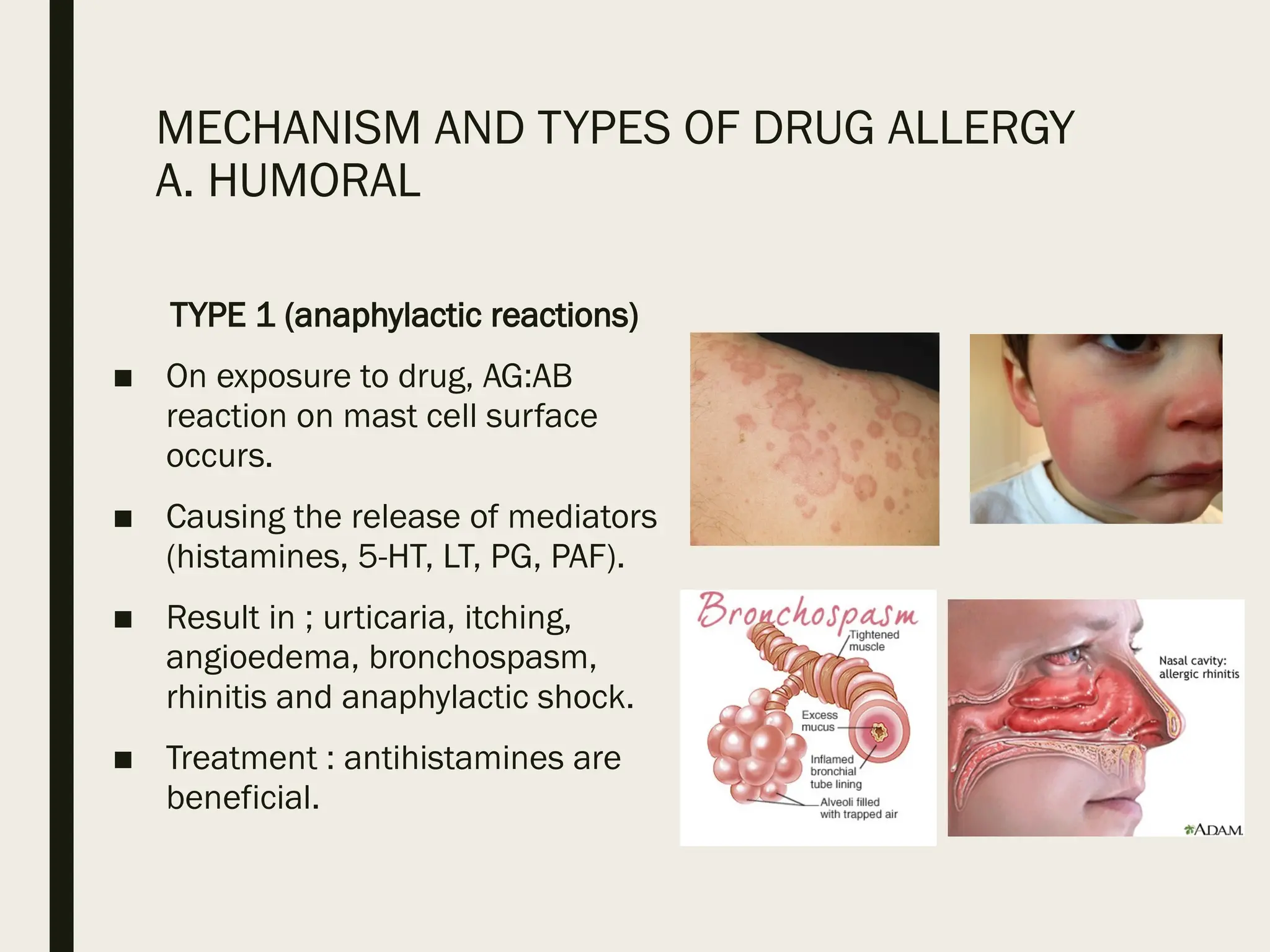 MECHANISM AND TYPES OF DRUG ALLERGY
A. HUMORAL

TYPE 1 (anaphylactic reactions)

■ On exposure to drug, AG:AB reaction on mast cell surface occurs.

■ Causing the release of mediators (histamines, 5-HT, LT, PG, PAF).

■ Result in ; urticaria, itching, angioedema, bronchospasm, rhinitis and anaphylactic shock.

■ Treatment : antihistamines are beneficial.

Bronchospasm
Tightened muscle
Excess mucus
Inflamed bronchial tube lining
Alveoli filled with trapped air

Nasal cavity: allergic rhinitis
A.D.A.M.